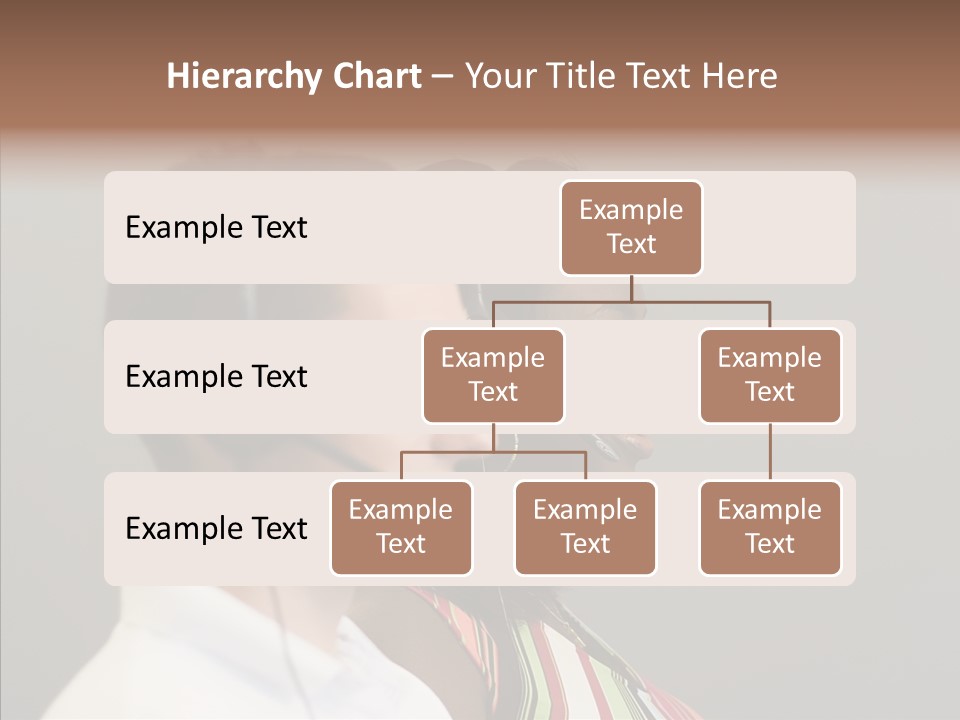 Hierarchy Chart – Your Title Text Here

Example Text

Example Text

Example Text

Example Text

Example Text

Example Text

Example Text

Example Text

Example Text